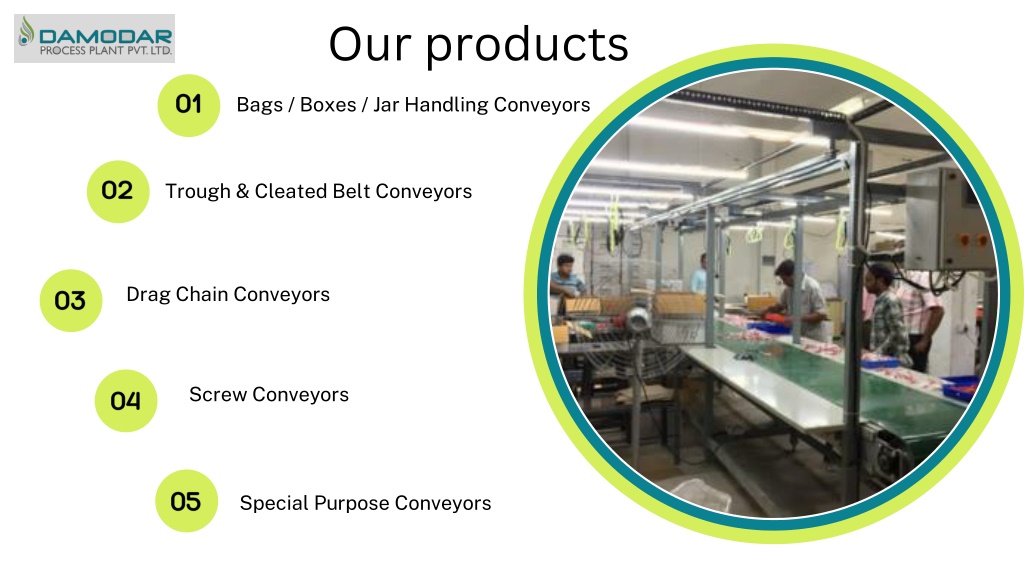 DAMODAR
PROCESS PLANT PVT. LTD.

Our products

01 Bags / Boxes / Jar Handling Conveyors

02 Trough & Cleated Belt Conveyors

03 Drag Chain Conveyors

04 Screw Conveyors

05 Special Purpose Conveyors